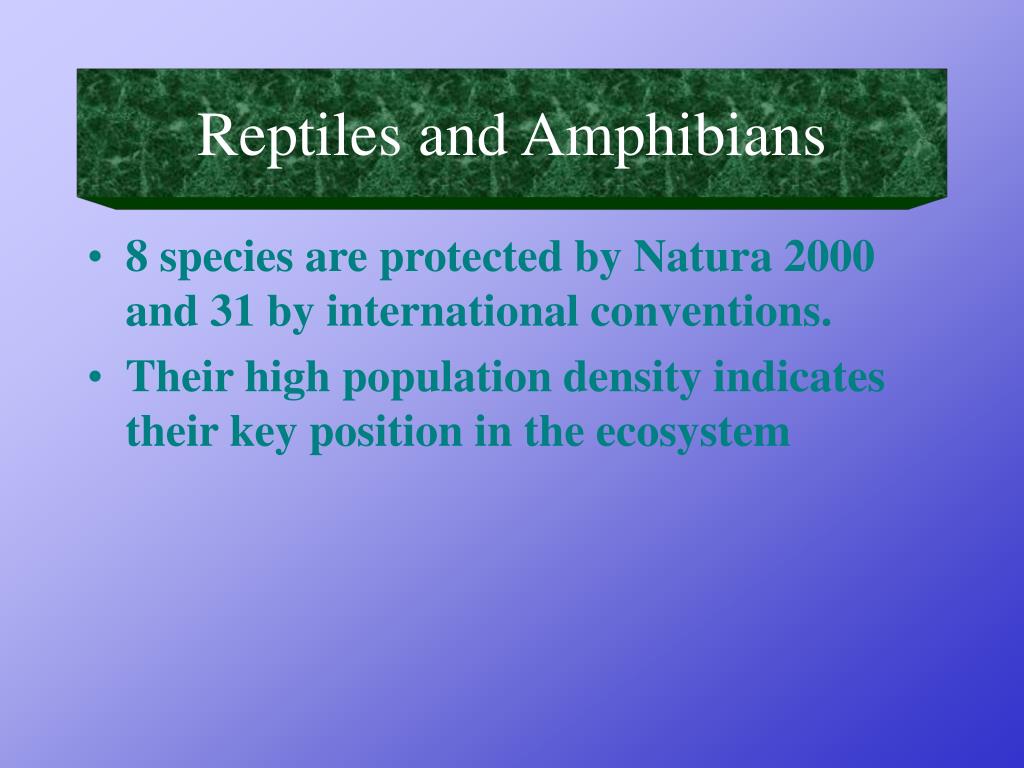 Reptiles and Amphibians

• 8 species are protected by Natura 2000 and 31 by international conventions.
• Their high population density indicates their key position in the ecosystem